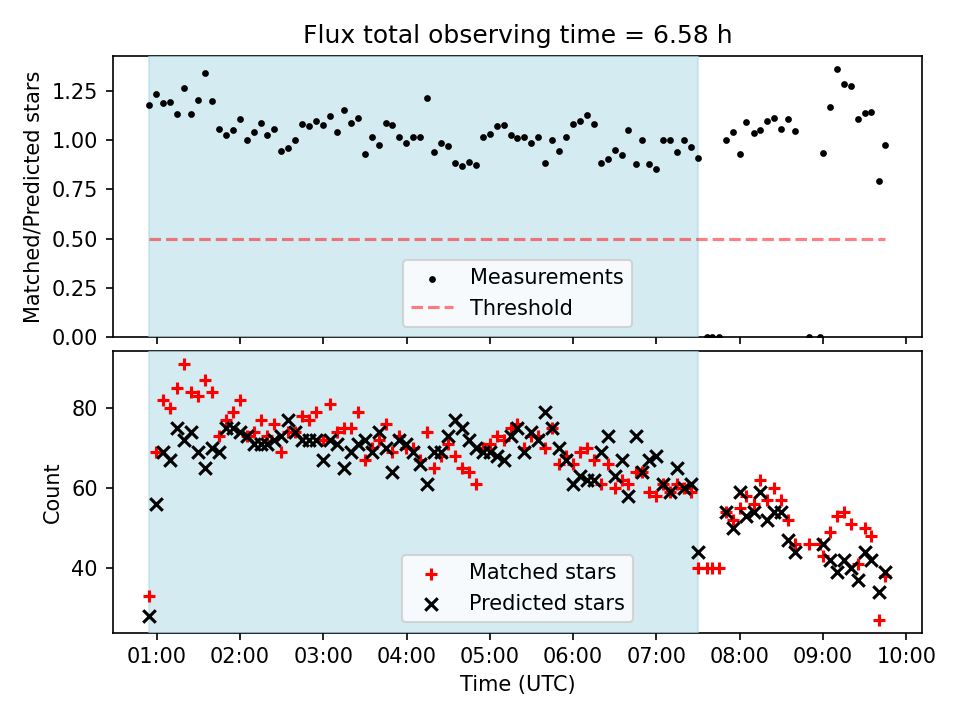 Flux total observing time = 6.58 h

Matched/Predicted stars

1.25
1.00
0.75
0.50
0.25
0.00

Measurements
Threshold

Count

80
60
40

Matched stars
Predicted stars

01:00 02:00 03:00 04:00 05:00 06:00 07:00 08:00 09:00 10:00

Time (UTC)